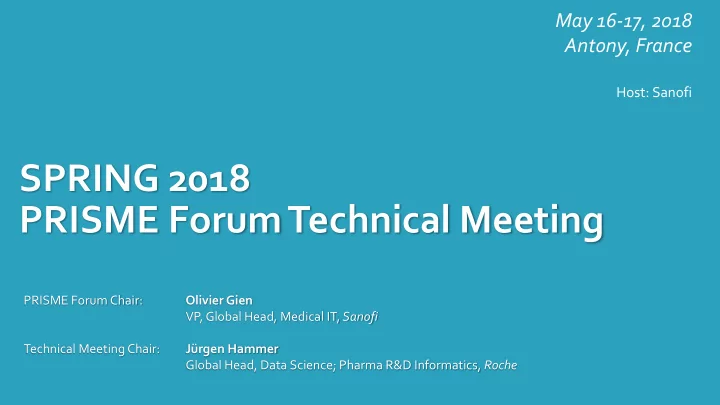 May 16-17, 2018
Antony, France

Host: Sanofi

SPRING 2018
PRISME Forum Technical Meeting

PRISME Forum Chair: Olivier Gien
VP, Global Head, Medical IT, Sanofi

Technical Meeting Chair: Jürgen Hammer
Global Head, Data Science; Pharma R&D Informatics, Roche